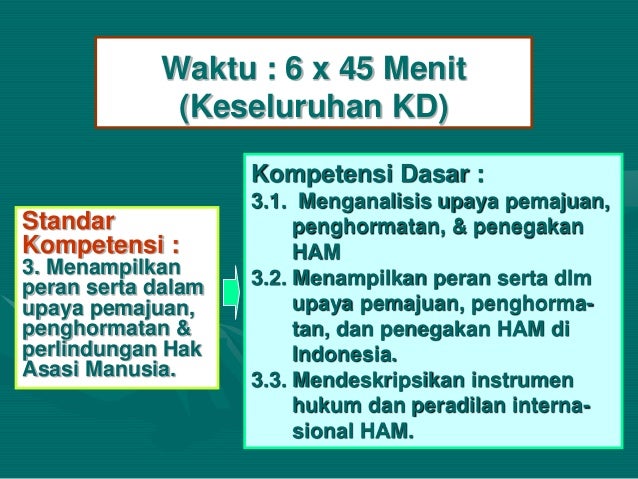 Waktu : 6 x 45 Menit
(Keseluruhan KD)

Standar Kompetensi :
3. Menampilkan peran serta dalam upaya pemajuan, penghormatan & perlindungan Hak Asasi Manusia.

Kompetensi Dasar :
3.1. Menganalisis upaya pemajuan, penghormatan, & penegakan HAM
3.2. Menampilkan peran serta dlm upaya pemajuan, penghormatan, dan penegakan HAM di Indonesia.
3.3. Mendeskripsikan instrumen hukum dan peradilan internasional HAM.